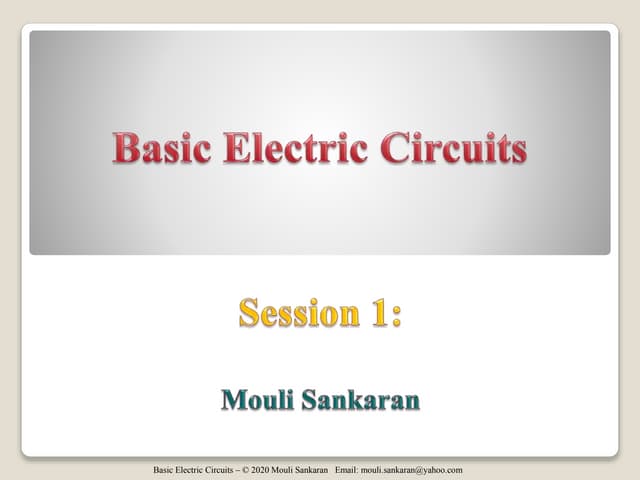 Basic Electric Circuits

Session 1:

Mouli Sankaran

Basic Electric Circuits – © 2020 Mouli Sankaran Email: mouli.sankaran@yahoo.com